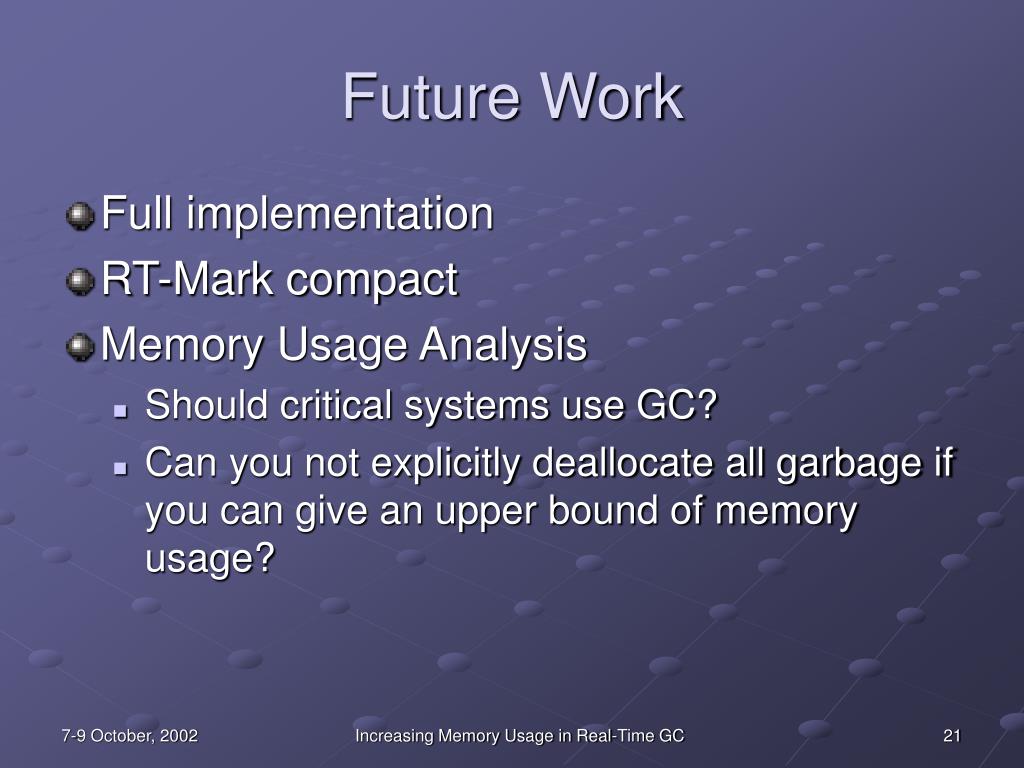 Future Work

Full implementation
RT-Mark compact
Memory Usage Analysis
Should critical systems use GC?
Can you not explicitly deallocate all garbage if you can give an upper bound of memory usage?

7-9 October, 2002
Increasing Memory Usage in Real-Time GC
21